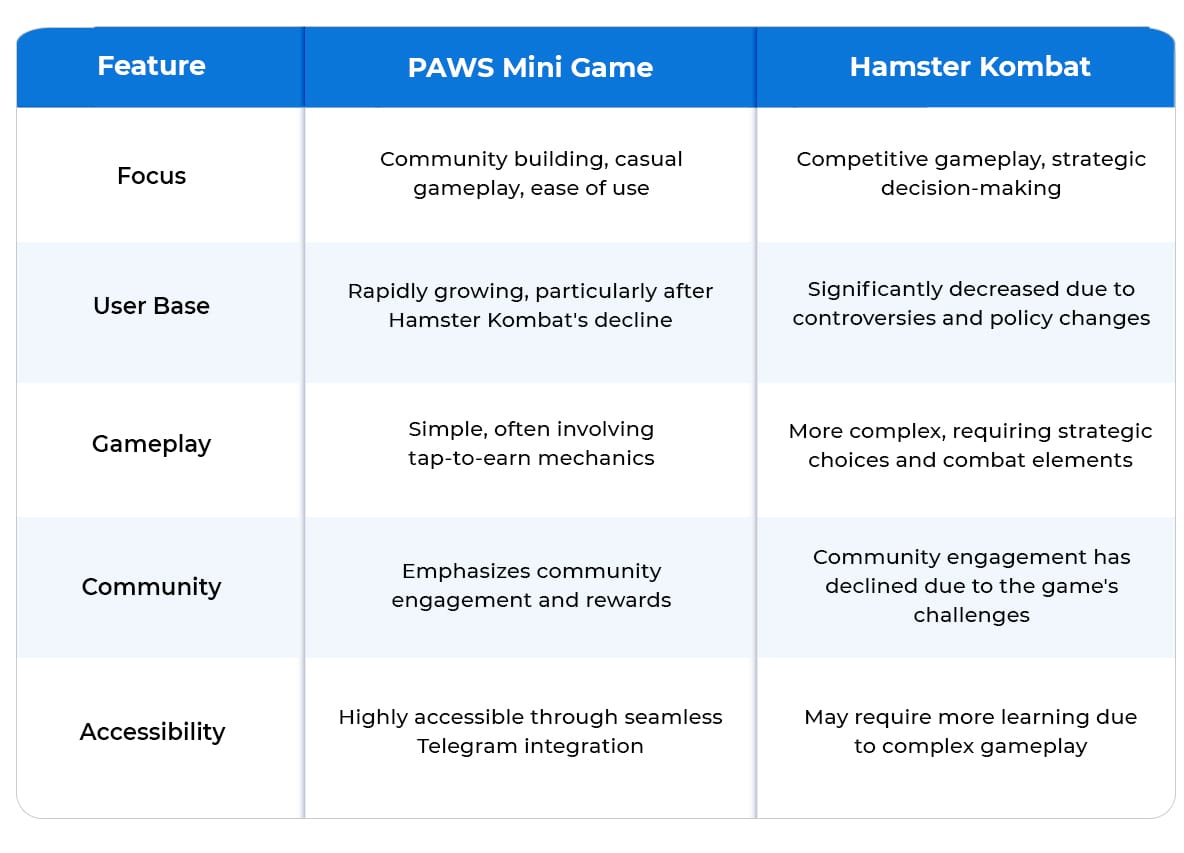 | Feature | PAWS Mini Game | Hamster Kombat |
|---|---|---|
| Focus | Community building, casual gameplay, ease of use | Competitive gameplay, strategic decision-making |
| User Base | Rapidly growing, particularly after Hamster Kombat's decline | Significantly decreased due to controversies and policy changes |
| Gameplay | Simple, often involving tap-to-earn mechanics | More complex, requiring strategic choices and combat elements |
| Community | Emphasizes community engagement and rewards | Community engagement has declined due to the game's challenges |
| Accessibility | Highly accessible through seamless Telegram integration | May require more learning due to complex gameplay |